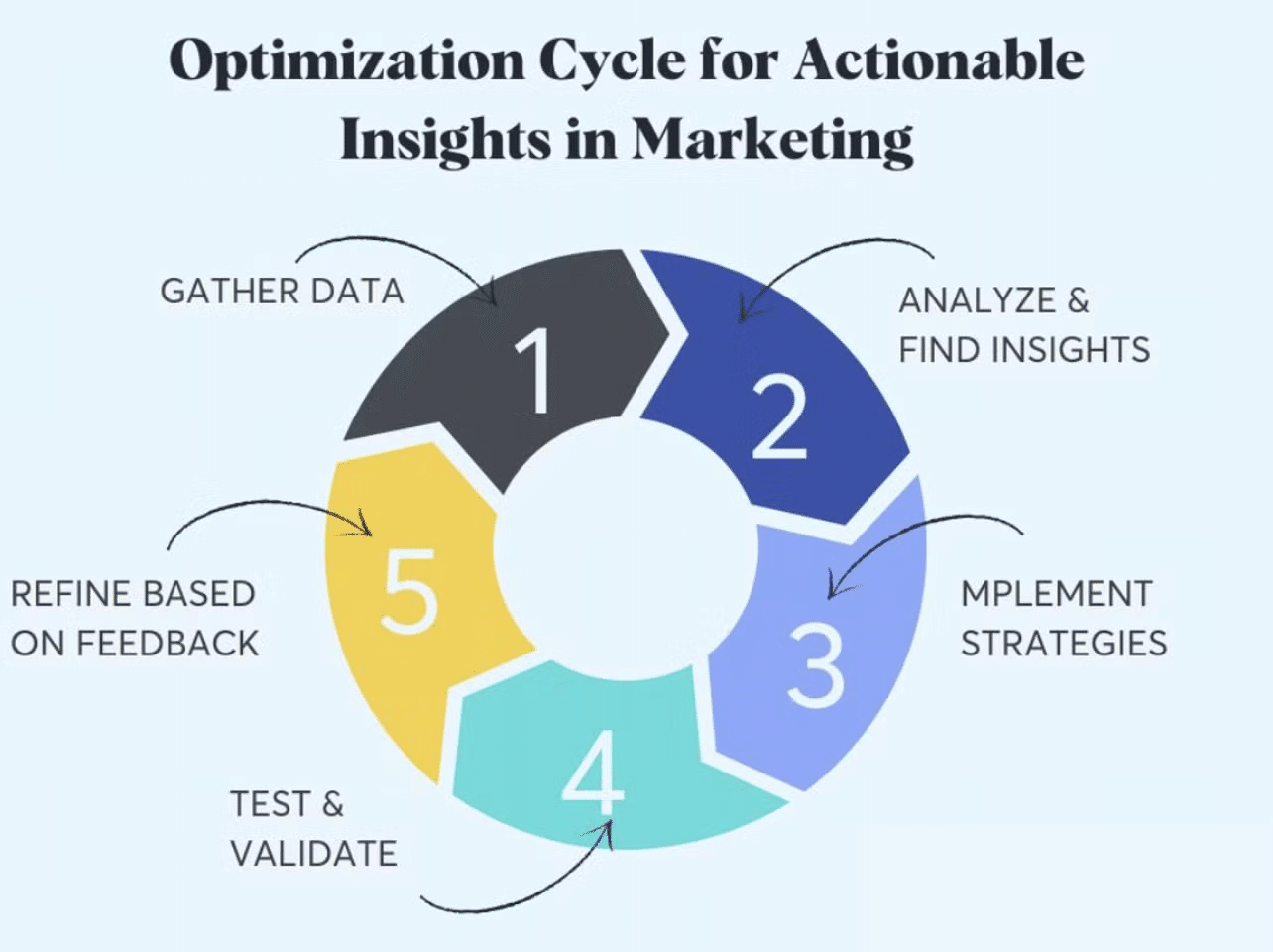 Optimization Cycle for Actionable Insights in Marketing

GATHER DATA

1

ANALYZE & FIND INSIGHTS

2

MPLEMENT STRATEGIES

3

TEST & VALIDATE

4

REFINE BASED ON FEEDBACK

5